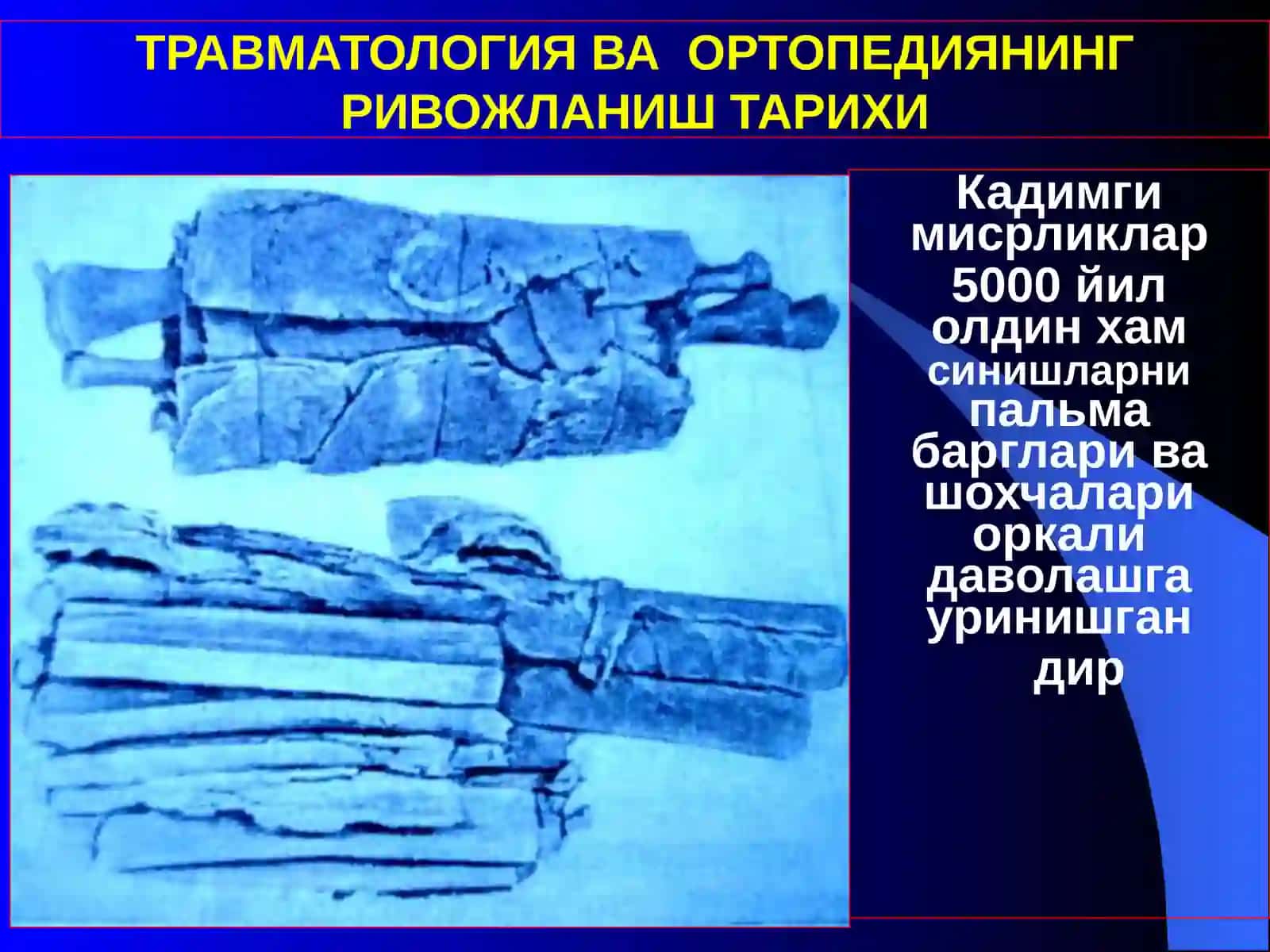 ТРАВМАТОЛОГИЯ ВА ОРТОПЕДИЯНИНГ РИВОЖЛАНИШ ТАРИХИ

Кадимги мисрликлар 5000 йил олдин хам синишларни пальма барглари ва шохчалари оркали даволашга уринишган дир